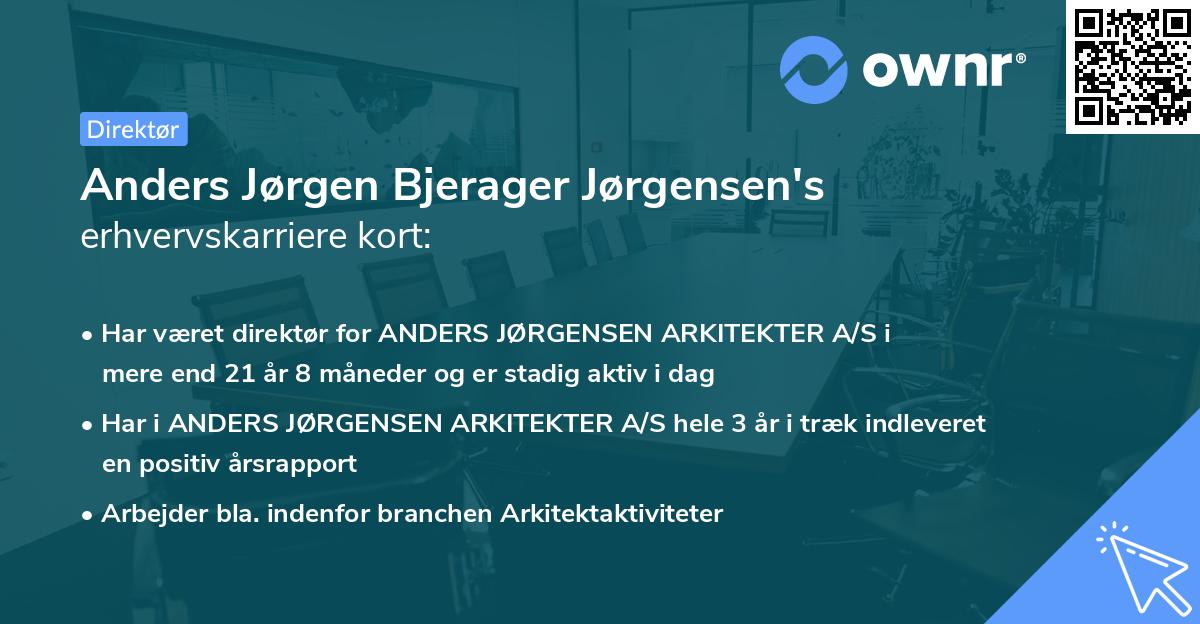 ownr®

Direktør

Anders Jørgen Bjerager Jørgensen's erhvervskarriere kort:

• Har været direktør for ANDERS JØRGENSEN ARKITEKTER A/S i mere end 21 år 8 måneder og er stadig aktiv i dag

• Har i ANDERS JØRGENSEN ARKITEKTER A/S hele 3 år i træk indleveret en positiv årsrapport

• Arbejder bla. indenfor branchen Arkitektaktiviteter